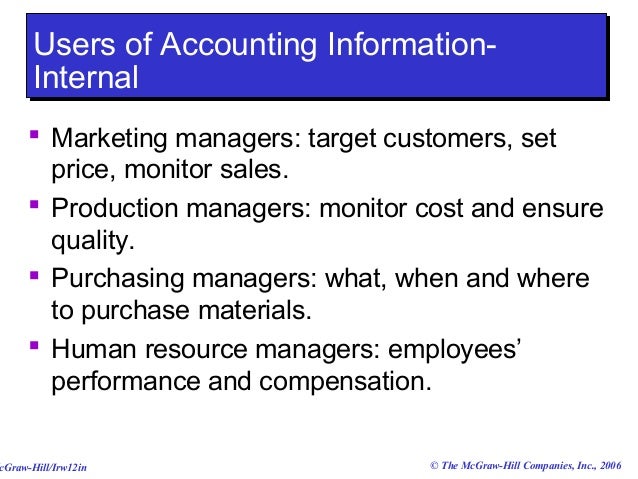 Users of Accounting Information-Internal

▪ Marketing managers: target customers, set price, monitor sales.

▪ Production managers: monitor cost and ensure quality.

▪ Purchasing managers: what, when and where to purchase materials.

▪ Human resource managers: employees' performance and compensation.

cGraw-Hill/Irw12in

© The McGraw-Hill Companies, Inc., 2006